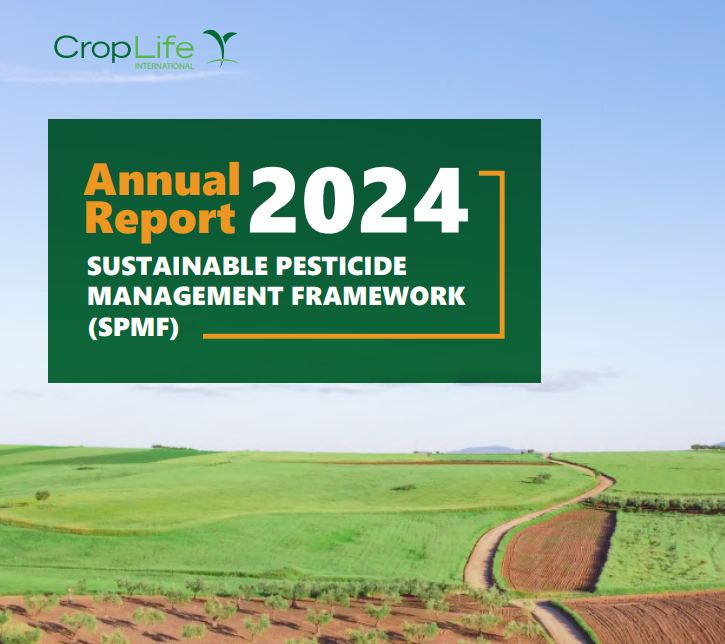 CropLife
INTERNATIONAL

Annual Report 2024

SUSTAINABLE PESTICIDE MANAGEMENT FRAMEWORK (SPMF)